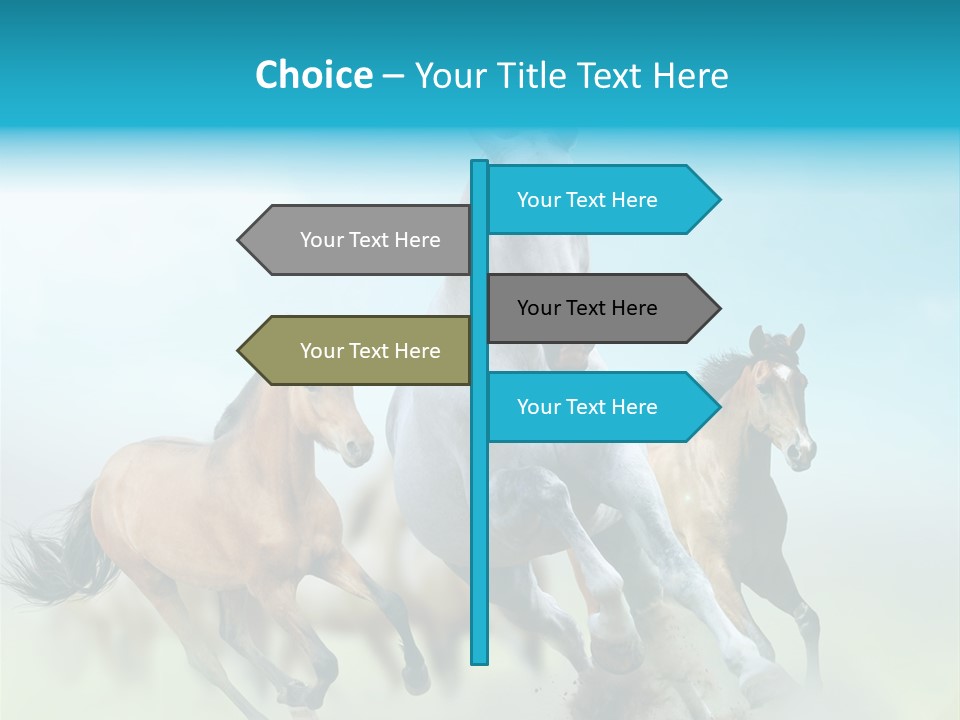 Choice – Your Title Text Here

Your Text Here

Your Text Here

Your Text Here

Your Text Here

Your Text Here